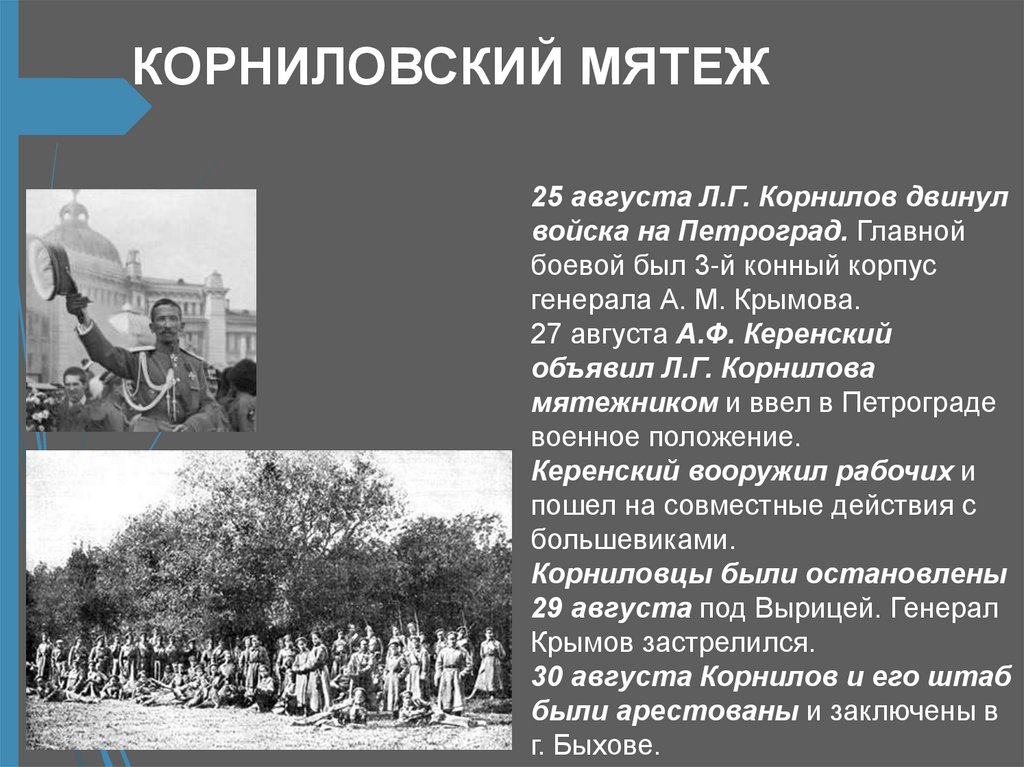 КОРНИЛОВСКИЙ МЯТЕЖ

25 августа Л.Г. Корнилов двинул войска на Петроград. Главной боевой был 3-й конный корпус генерала А. М. Крымова.
27 августа А.Ф. Керенский объявил Л.Г. Корнилова мятежником и ввел в Петрограде военное положение.
Керенский вооружил рабочих и пошел на совместные действия с большевиками.
Корниловцы были остановлены 29 августа под Вырицей. Генерал Крымов застрелился.
30 августа Корнилов и его штаб были арестованы и заключены в г. Быхове.